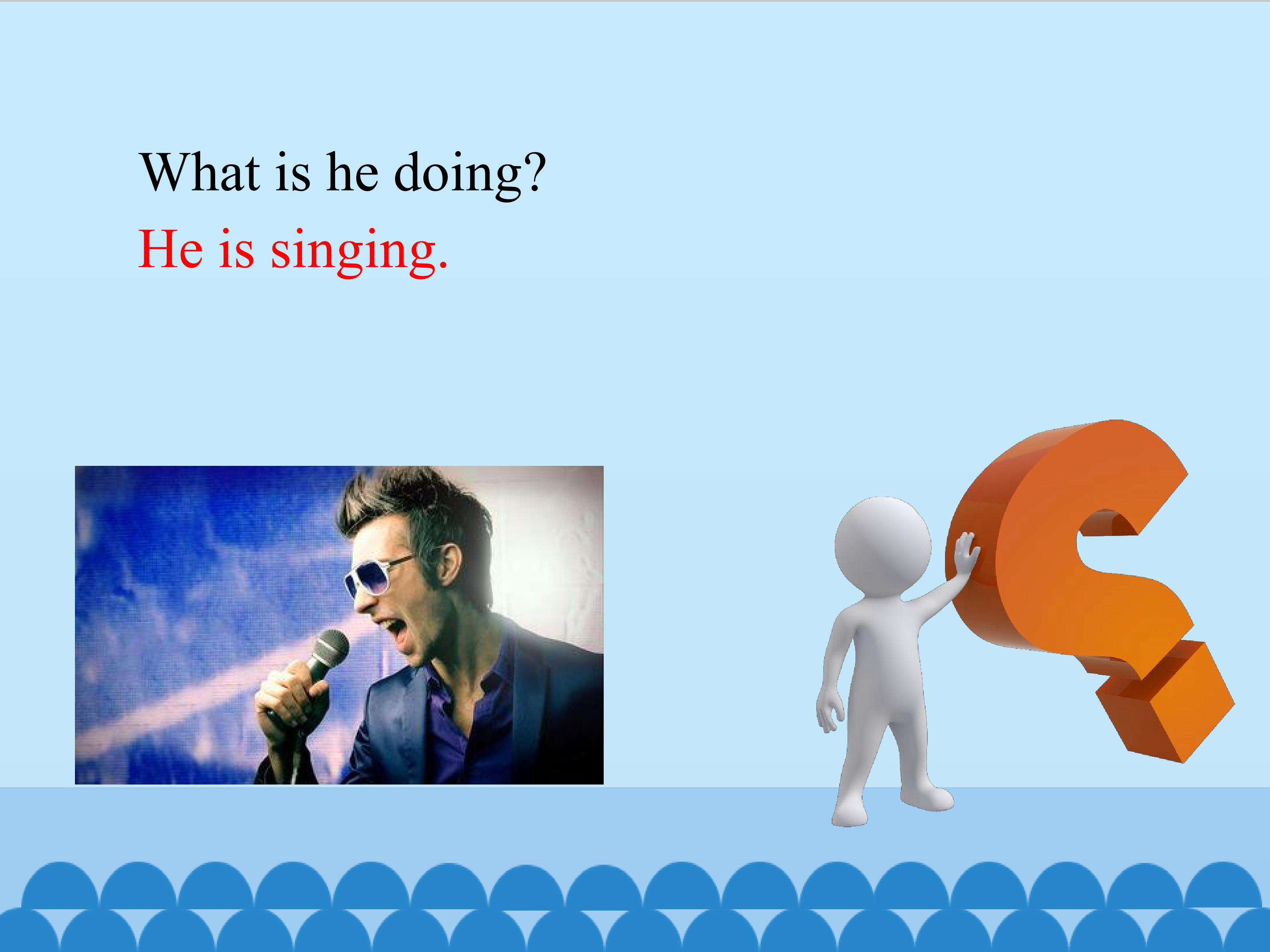 What is he doing?
He is singing.